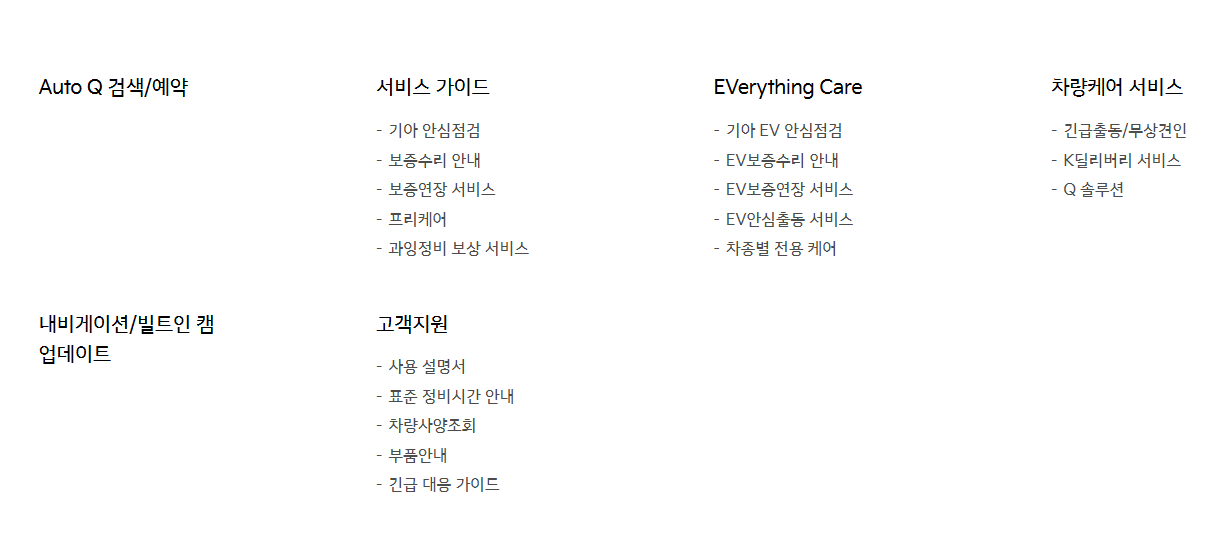 Auto Q 검색/예약

서비스 가이드

- 기아 안심점검
- 보증수리 안내
- 보증연장 서비스
- 프리케어
- 과잉정비 보상 서비스

EVerything Care

- 기아 EV 안심점검
- EV보증수리 안내
- EV보증연장 서비스
- EV안심출동 서비스
- 차종별 전용 케어

차량케어 서비스

- 긴급출동/무상견인
- K딜리버리 서비스
- Q 솔루션

내비게이션/빌트인 캠 업데이트

고객지원

- 사용 설명서
- 표준 정비시간 안내
- 차량사양조회
- 부품안내
- 긴급 대응 가이드